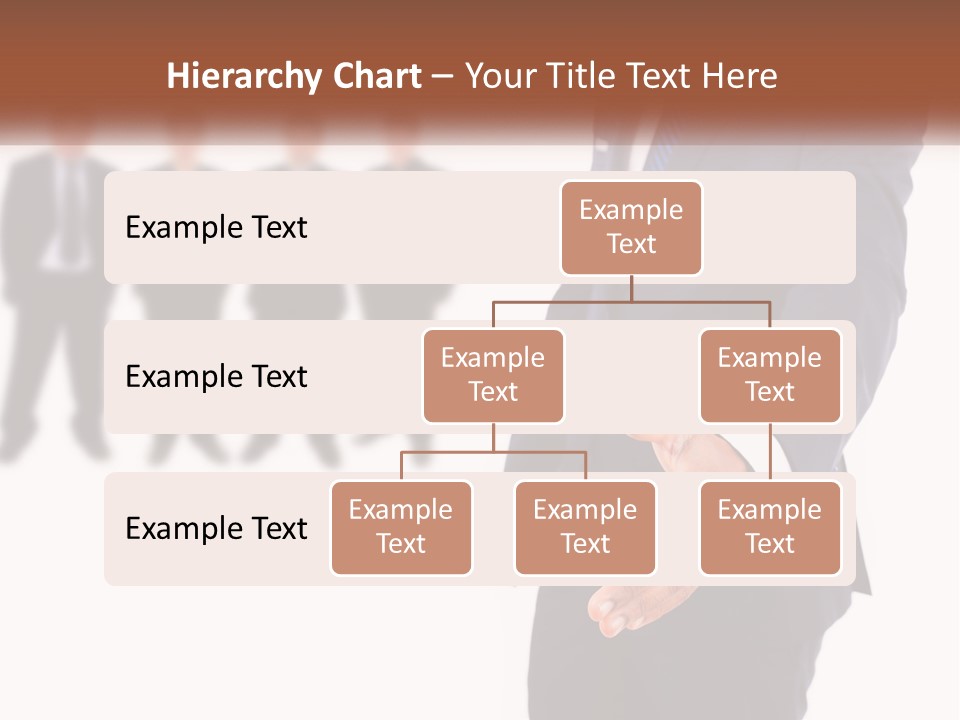 Hierarchy Chart – Your Title Text Here

Example Text

Example Text

Example Text

Example Text

Example Text

Example Text

Example Text

Example Text

Example Text